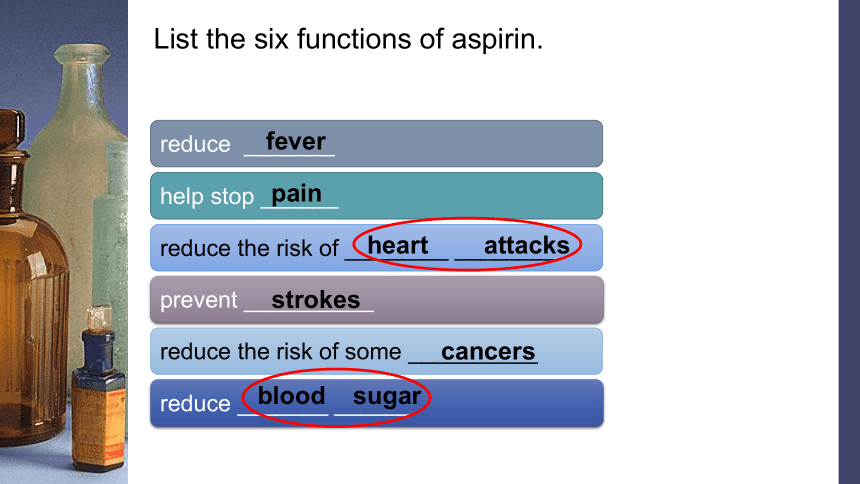 List the six functions of aspirin.

reduce fever

help stop pain

reduce the risk of heart attacks

prevent strokes

reduce the risk of some cancers

reduce blood sugar